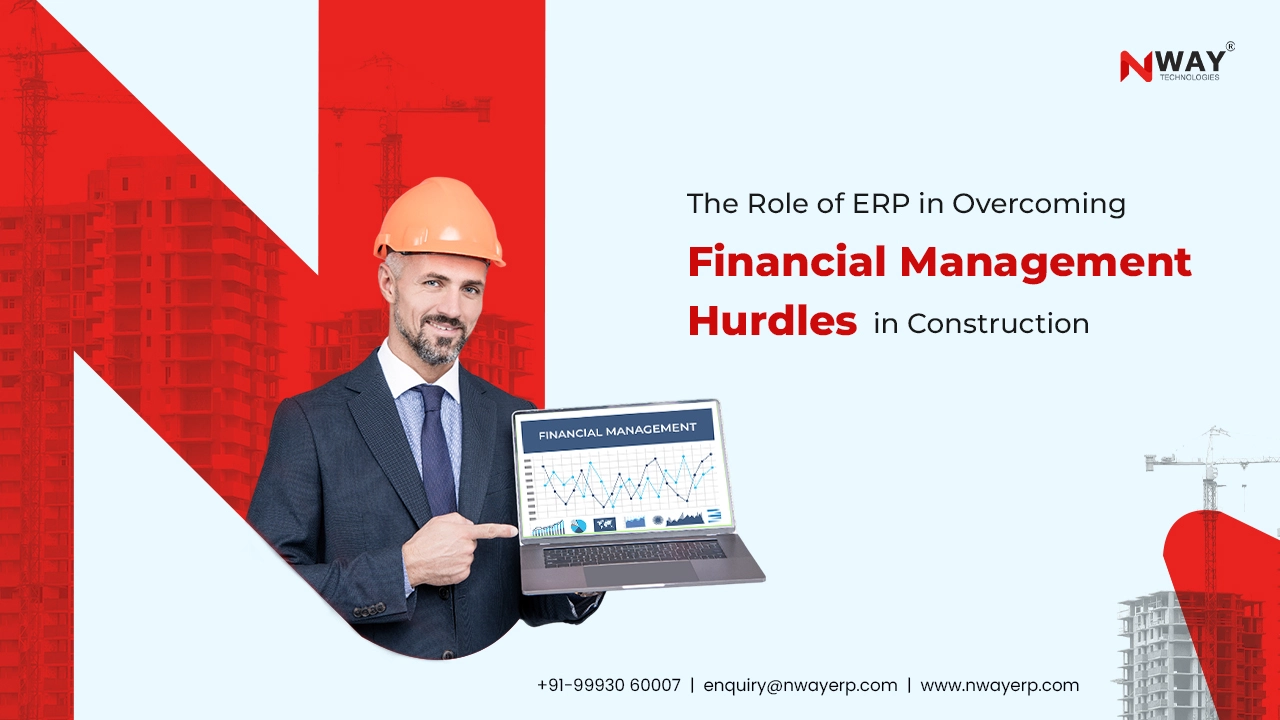 NWAY®
TECHNOLOGIES

The Role of ERP in Overcoming

Financial Management Hurdles in Construction

FINANCIAL MANAGEMENT

+91-99930 60007 | enquiry@nwayerp.com | www.nwayerp.com